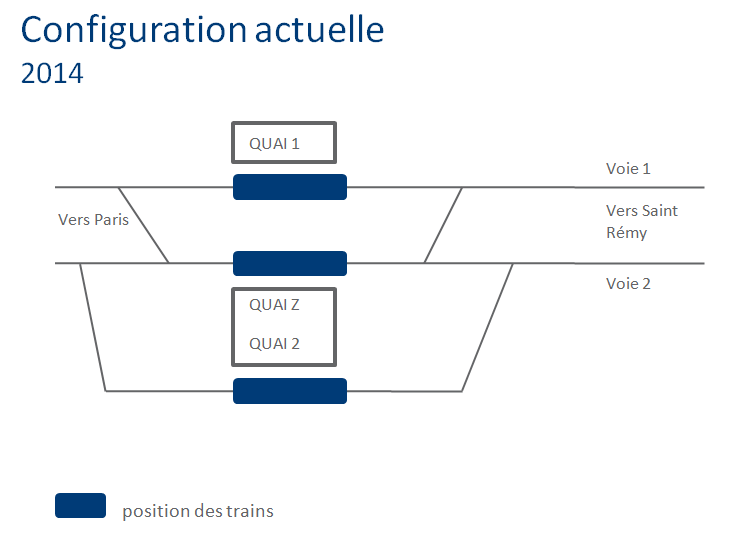 Configuration actuelle
2014

QUAI 1

Voie 1

Vers Paris

Vers Saint Rémy

Voie 2

QUAI Z

QUAI 2

position des trains